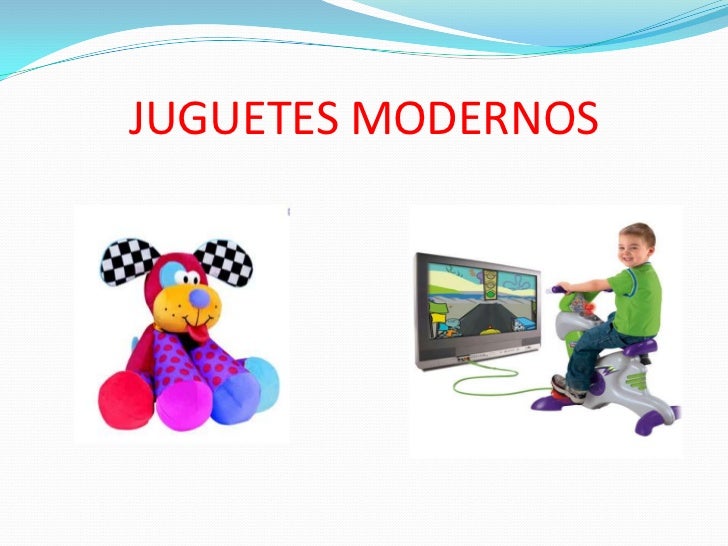 JUGUETES MODERNOS